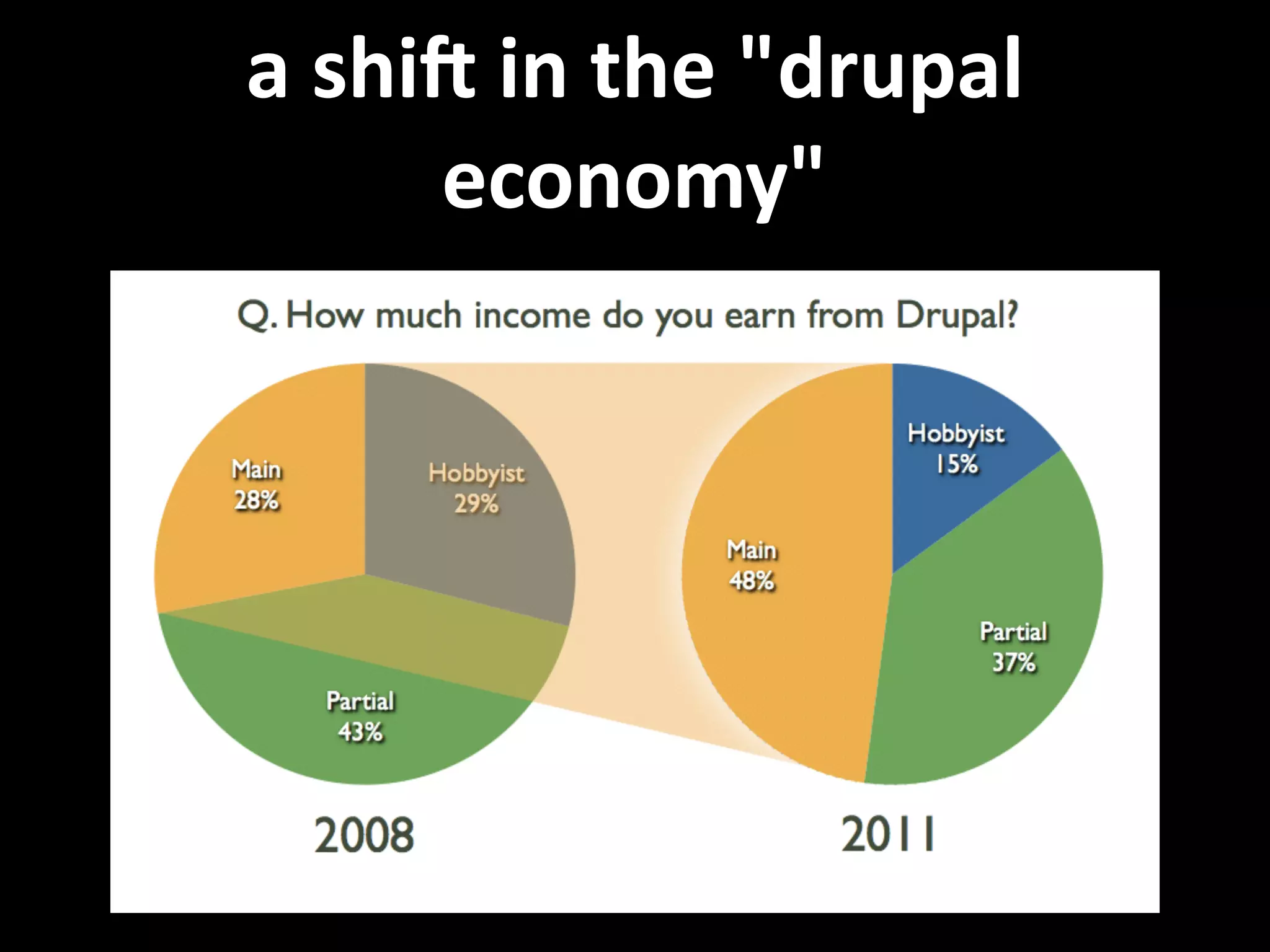 a shift in the "drupal economy"

Q. How much income do you earn from Drupal?

Main
28%

Hobbyist
29%

Partial
43%

2008

Hobbyist
15%

Main
48%

Partial
37%

2011